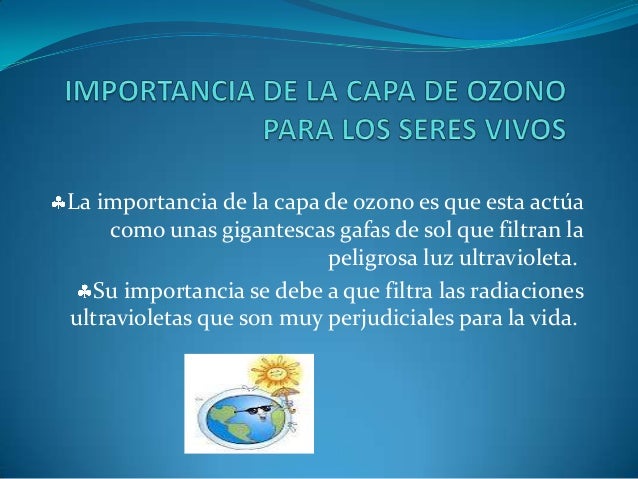 IMPORTANCIA DE LA CAPA DE OZONO PARA LOS SERES VIVOS

♣La importancia de la capa de ozono es que esta actúa como unas gigantescas gafas de sol que filtran la peligrosa luz ultravioleta.

♣Su importancia se debe a que filtra las radiaciones ultravioletas que son muy perjudiciales para la vida.